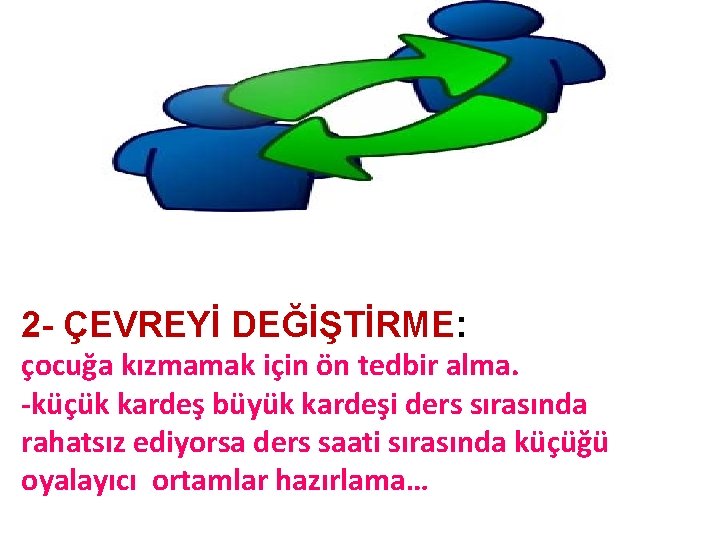 2- ÇEVREYİ DEĞİŞTİRME:
çocuğa kızmamak için ön tedbir alma.
-küçük kardeş büyük kardeşi ders sırasında rahatsız ediyorsa ders saati sırasında küçüğü oyalayıcı ortamlar hazırlama…